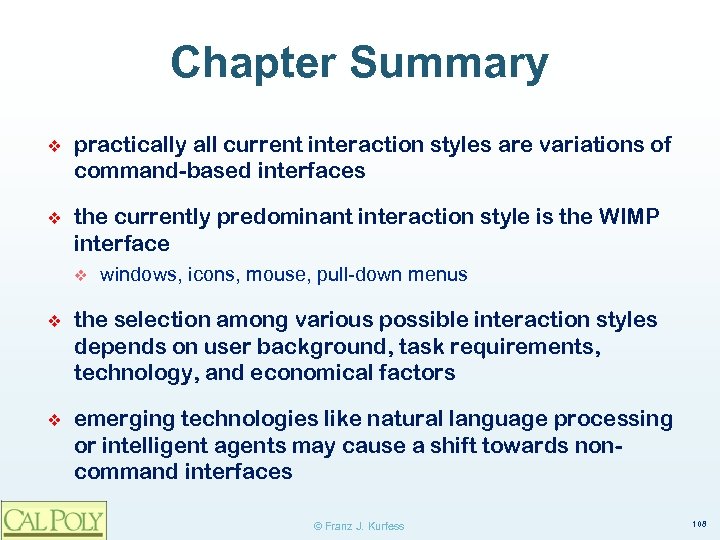 Chapter Summary

❖ practically all current interaction styles are variations of command-based interfaces

❖ the currently predominant interaction style is the WIMP interface

❖ windows, icons, mouse, pull-down menus

❖ the selection among various possible interaction styles depends on user background, task requirements, technology, and economical factors

❖ emerging technologies like natural language processing or intelligent agents may cause a shift towards non-command interfaces

CAL POLY

© Franz J. Kurfess

108